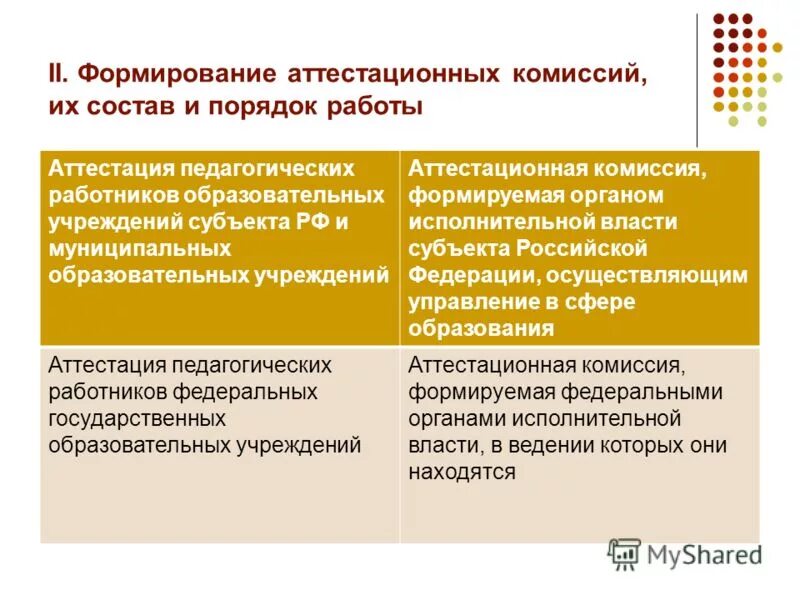 II. Формирование аттестационных комиссий, их состав и порядок работы

| Аттестация педагогических работников образовательных учреждений субъекта РФ и муниципальных образовательных учреждений | Аттестационная комиссия, формируемая органом исполнительной власти субъекта Российской Федерации, осуществляющим управление в сфере образования |
|---|---|
| Аттестация педагогических работников федеральных государственных образовательных учреждений | Аттестационная комиссия, формируемая федеральными органами исполнительной власти, в ведении которых они находятся |

MyShared